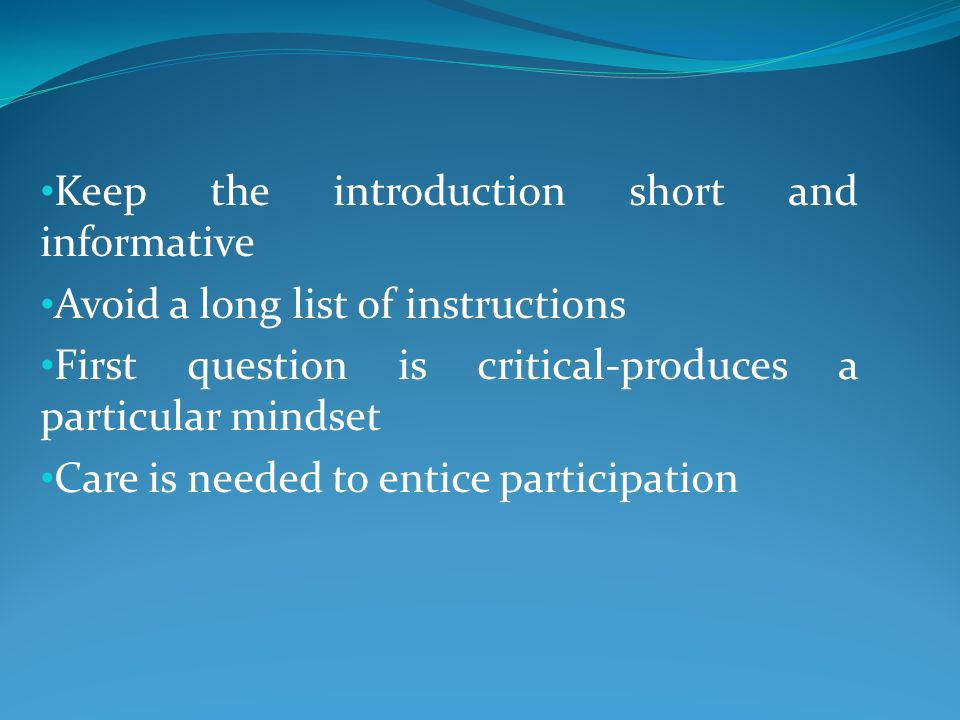 •Keep the introduction short and informative

•Avoid a long list of instructions

•First question is critical-produces a particular mindset

•Care is needed to entice participation